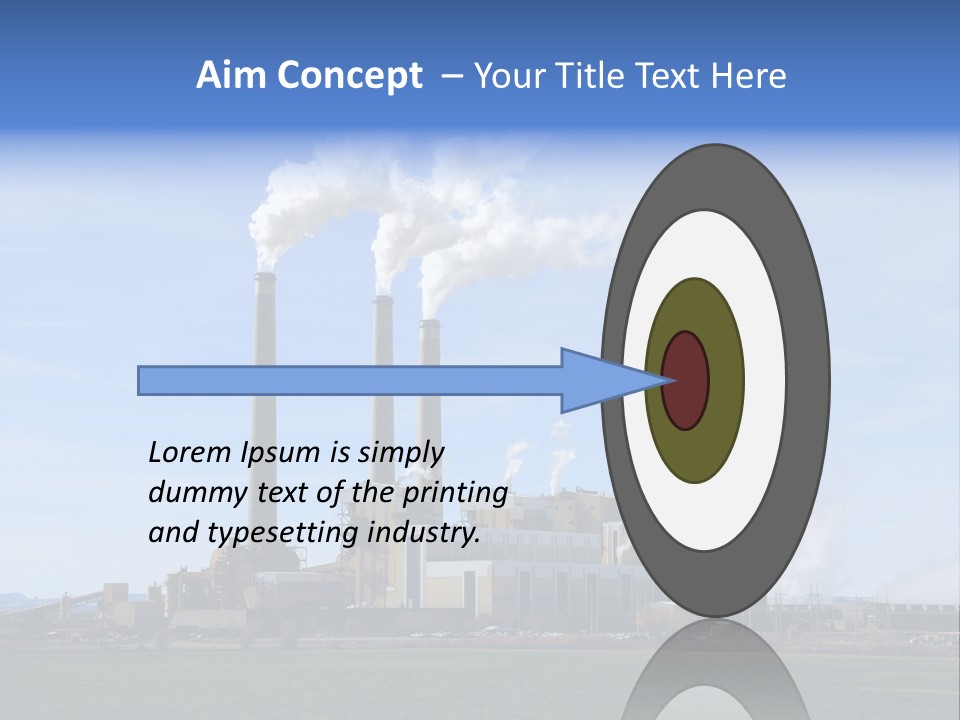 Aim Concept – Your Title Text Here

Lorem Ipsum is simply dummy text of the printing and typesetting industry.